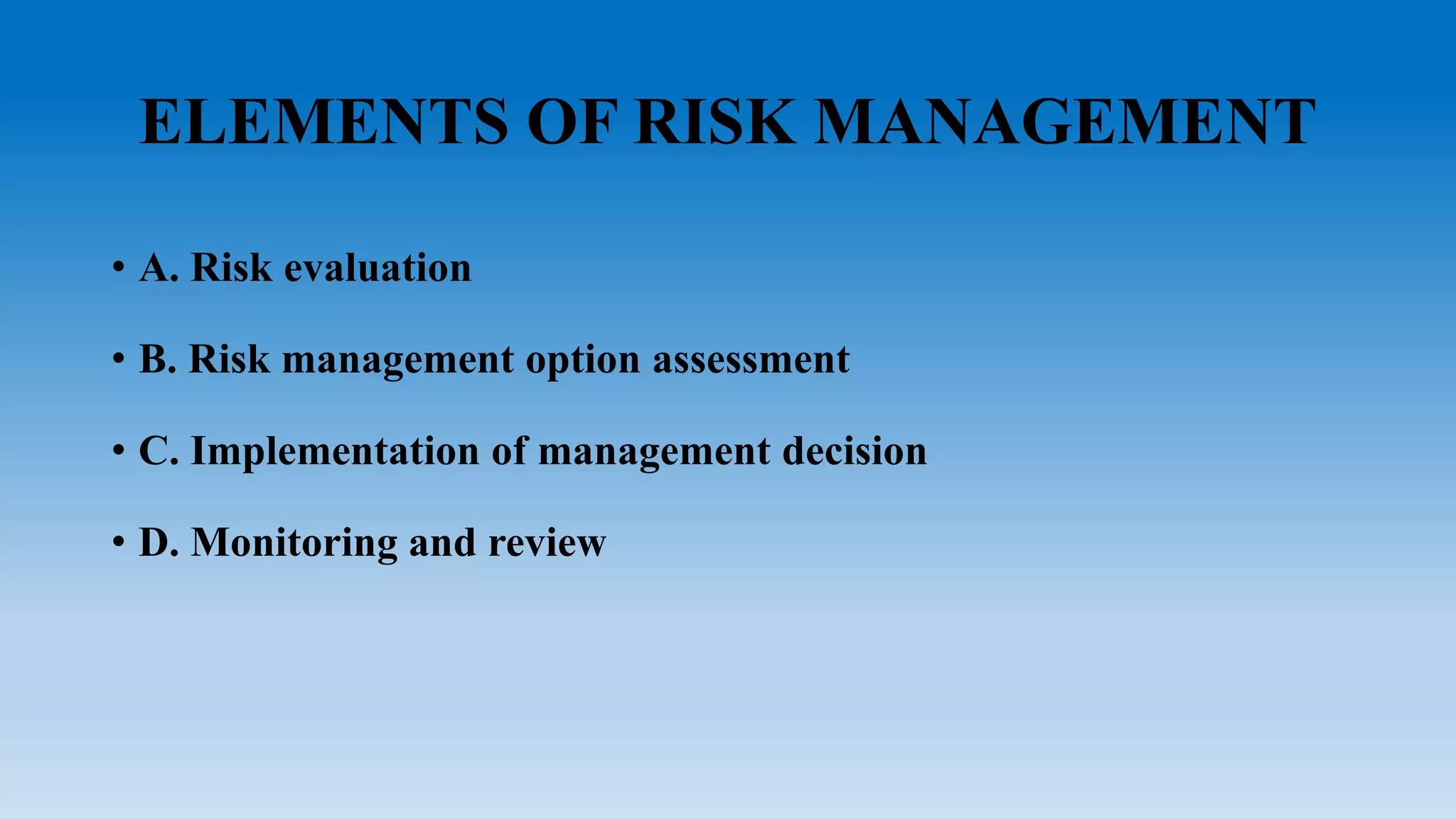 ELEMENTS OF RISK MANAGEMENT

• A. Risk evaluation

• B. Risk management option assessment

• C. Implementation of management decision

• D. Monitoring and review